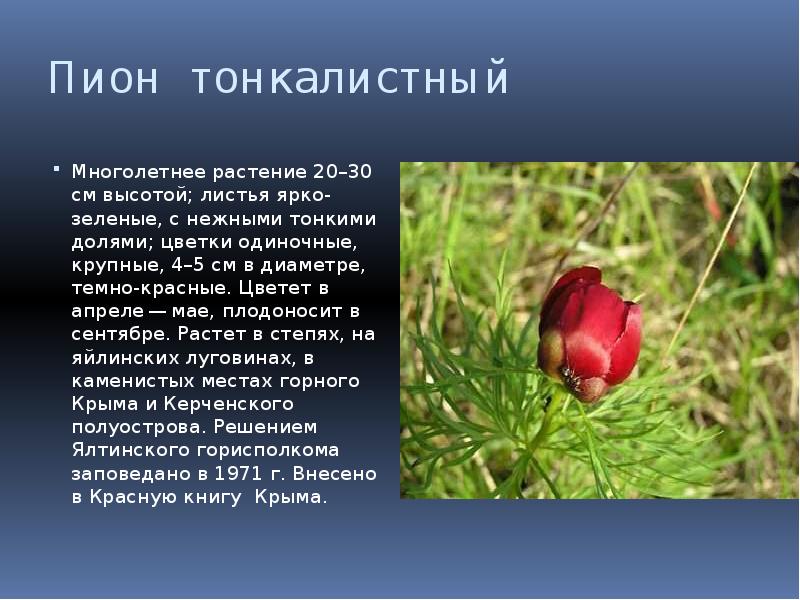 Пион тонкалистный

Многолетнее растение 20–30 см высотой; листья ярко-зеленые, с нежными тонкими долями; цветки одиночные, крупные, 4–5 см в диаметре, темно-красные. Цветет в апреле — мае, плодоносит в сентябре. Растет в степях, на яйлинских луговинах, в каменистых местах горного Крыма и Керченского полуострова. Решением Ялтинского горисполкома заповедано в 1971 г. Внесено в Красную книгу Крыма.